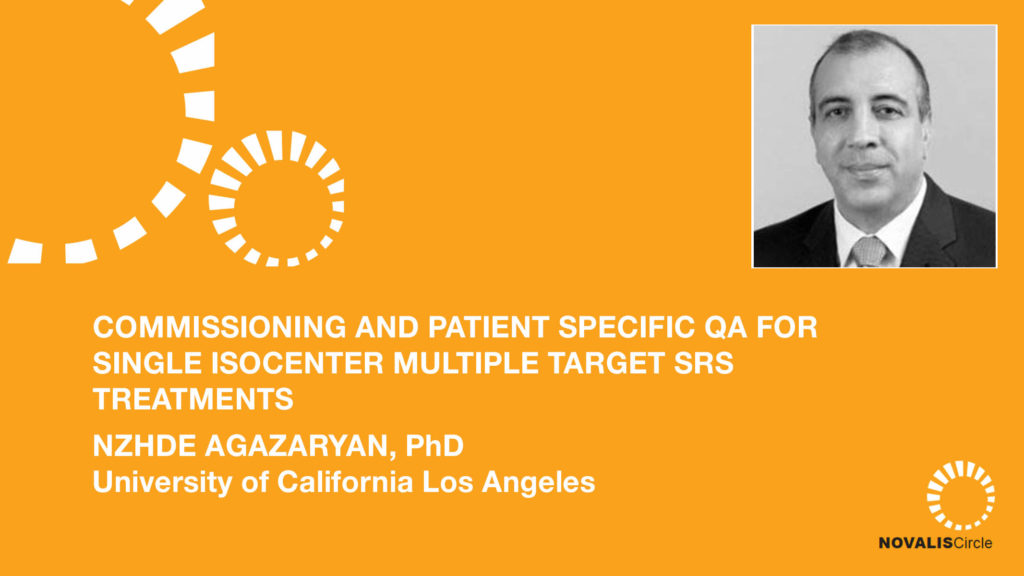 COMMISSIONING AND PATIENT SPECIFIC QA FOR SINGLE ISOCENTER MULTIPLE TARGET SRS TREATMENTS

NZHDE AGAZARYAN, PhD
University of California Los Angeles

NOVALISCircle